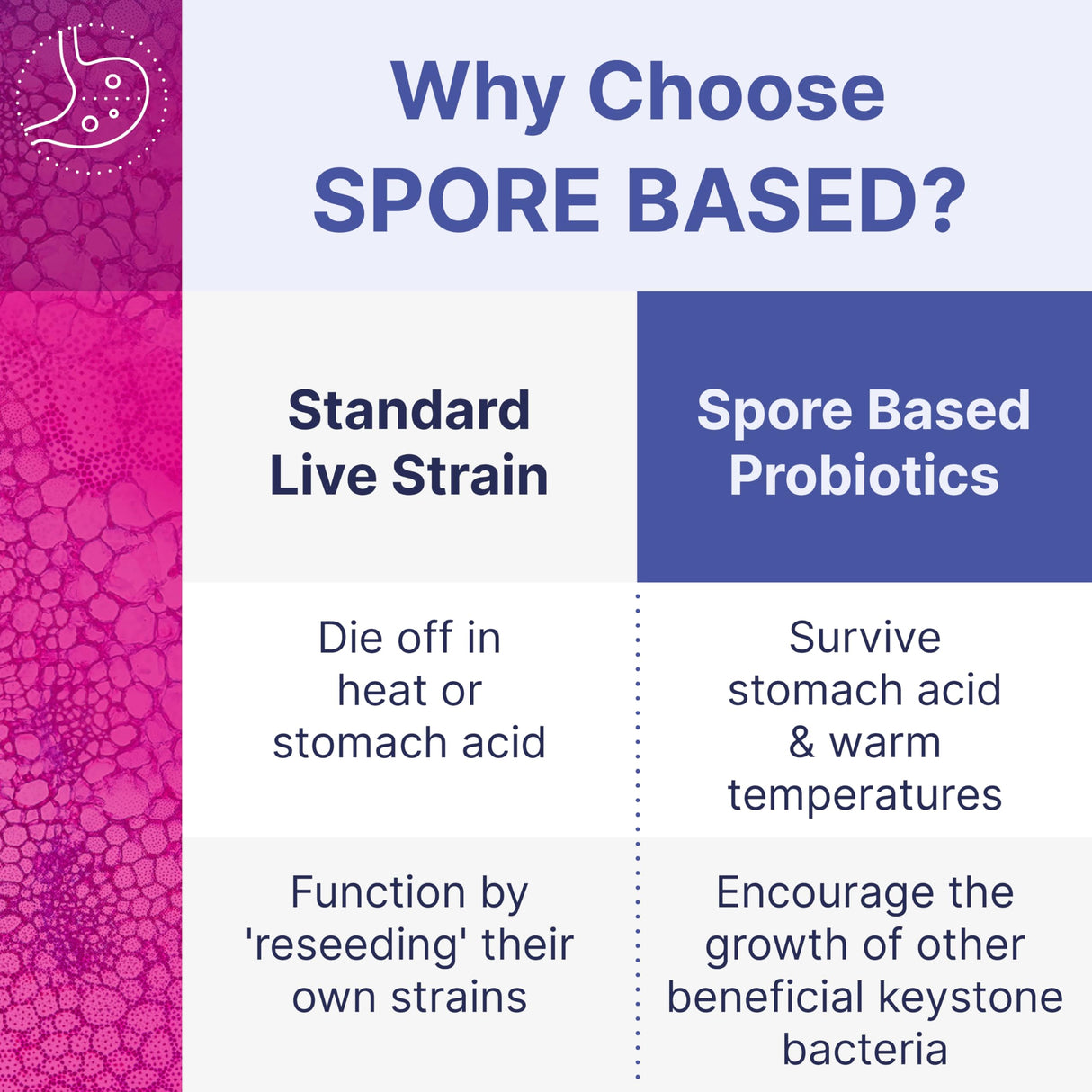 Why Choose SPORE BASED?

| Standard Live Strain | Spore Based Probiotics |
|---|---|
| Die off in heat or stomach acid | Survive stomach acid & warm temperatures |
| Function by 'reseeding' their own strains | Encourage the growth of other beneficial keystone bacteria |